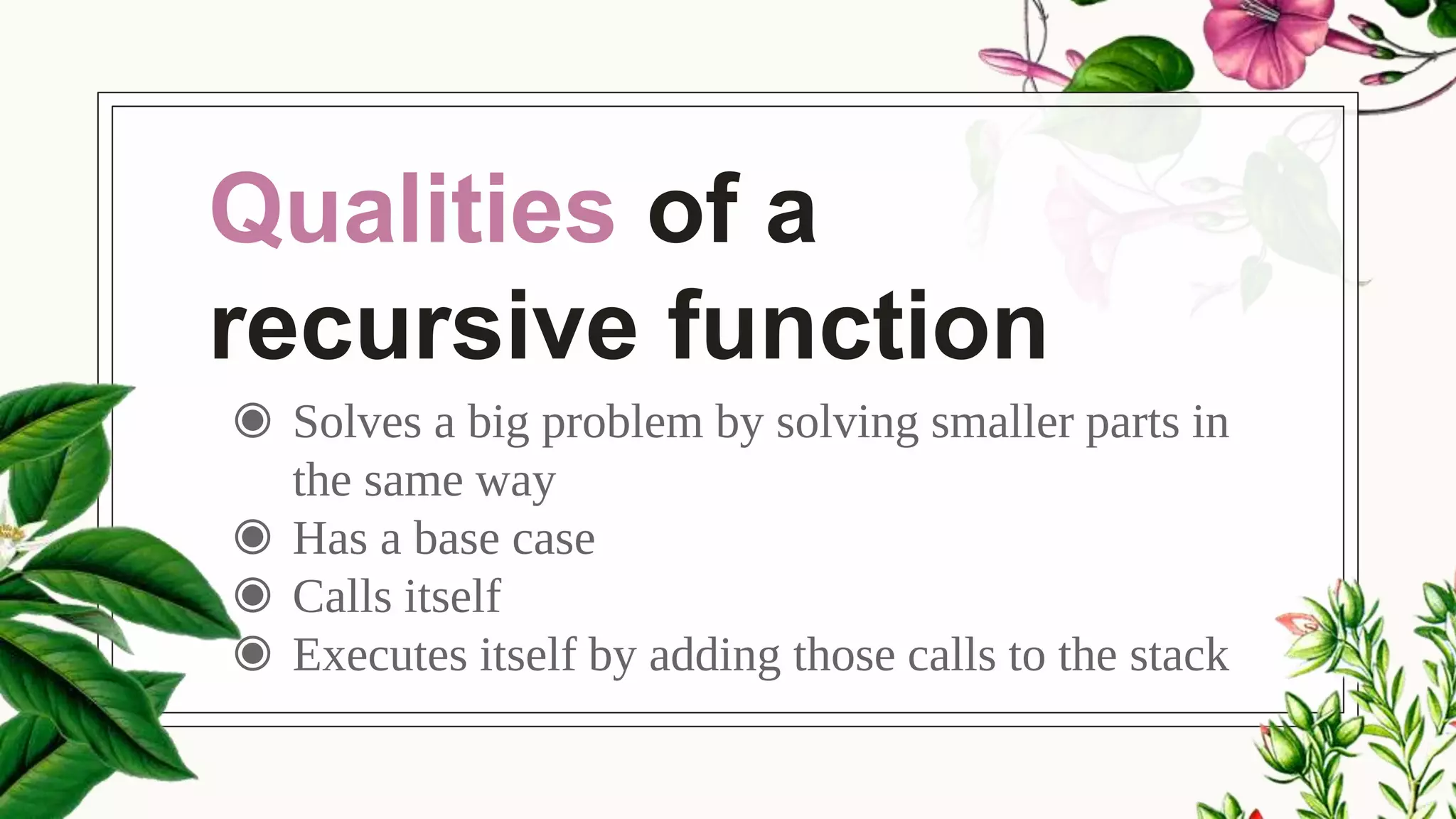 Qualities of a recursive function

◉ Solves a big problem by solving smaller parts in the same way
◉ Has a base case
◉ Calls itself
◉ Executes itself by adding those calls to the stack